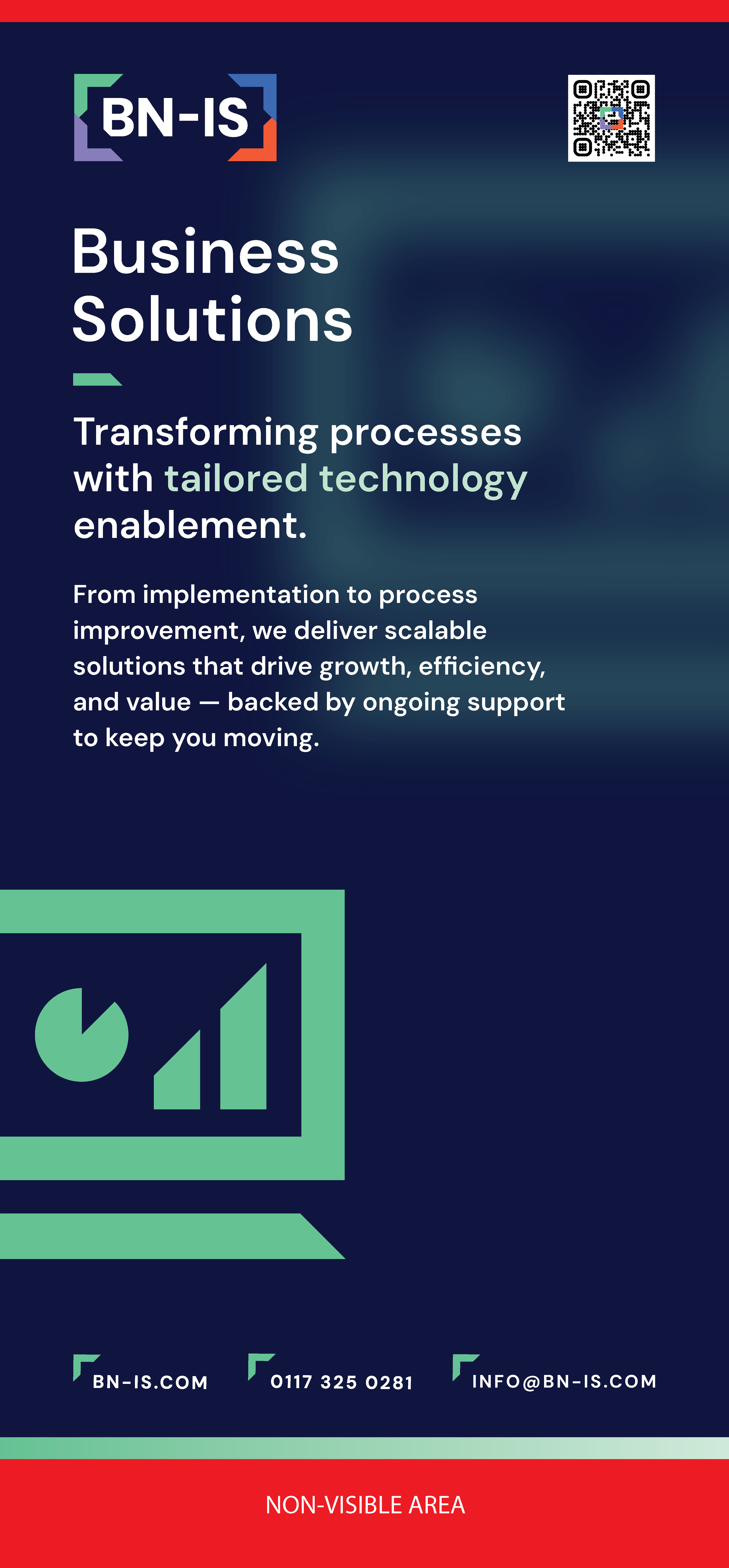 BN-IS

Business Solutions

Transforming processes with tailored technology enablement.

From implementation to process improvement, we deliver scalable solutions that drive growth, efficiency, and value — backed by ongoing support to keep you moving.

BN-IS.COM

0117 325 0281

INFO@BN-IS.COM

NON-VISIBLE AREA